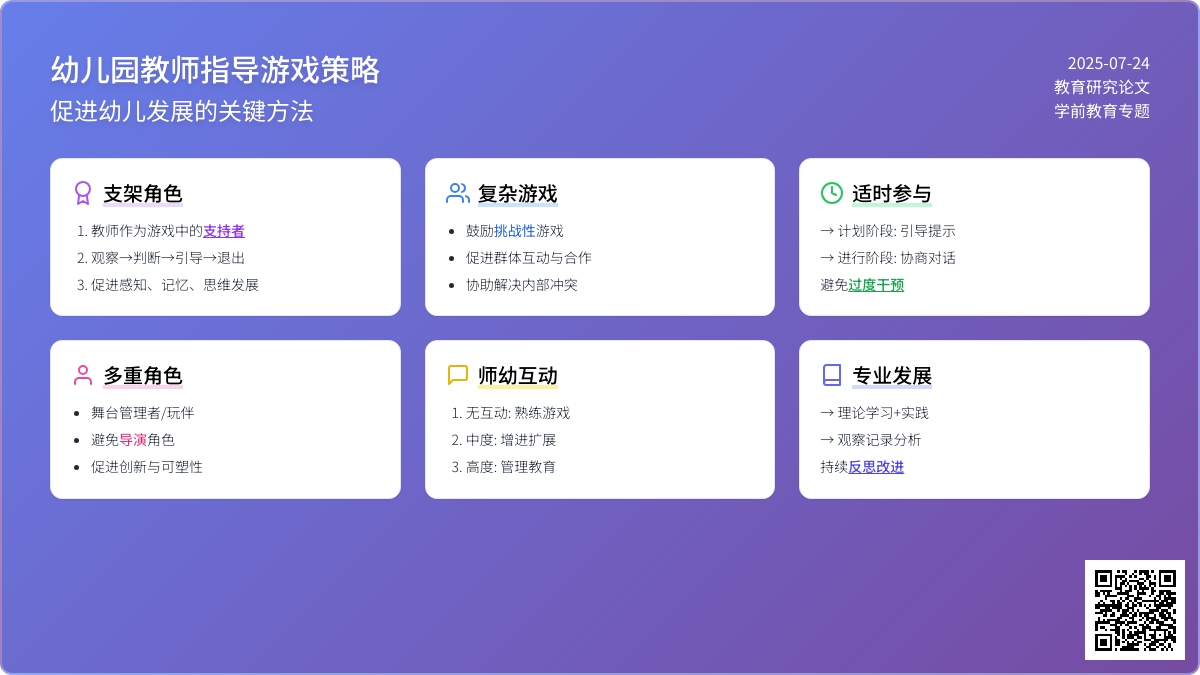 幼儿园教师指导游戏策略
促进幼儿发展的关键方法

2025-07-24
教育研究论文
学前教育专题

支架角色
1. 教师作为游戏中的支持者
2. 观察→判断→引导→退出
3. 促进感知、记忆、思维发展

复杂游戏
• 鼓励挑战性游戏
• 促进群体互动与合作
• 协助解决内部冲突

适时参与
→ 计划阶段: 引导提示
→ 进行阶段: 协商对话
避免过度干预

多重角色
• 舞台管理者/玩伴
• 避免导演角色
• 促进创新与可塑性

师幼互动
1. 无互动: 熟练游戏
2. 中度: 增进扩展
3. 高度: 管理教育

专业发展
→ 理论学习+实践
→ 观察记录分析
持续反思改进